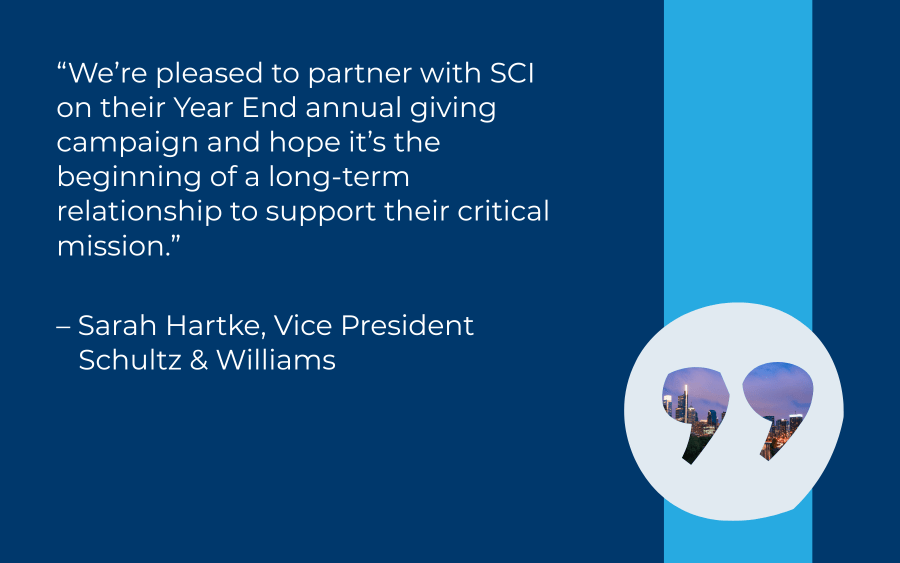 “We’re pleased to partner with SCI on their Year End annual giving campaign and hope it’s the beginning of a long-term relationship to support their critical mission.”

– Sarah Hartke, Vice President
Schultz & Williams